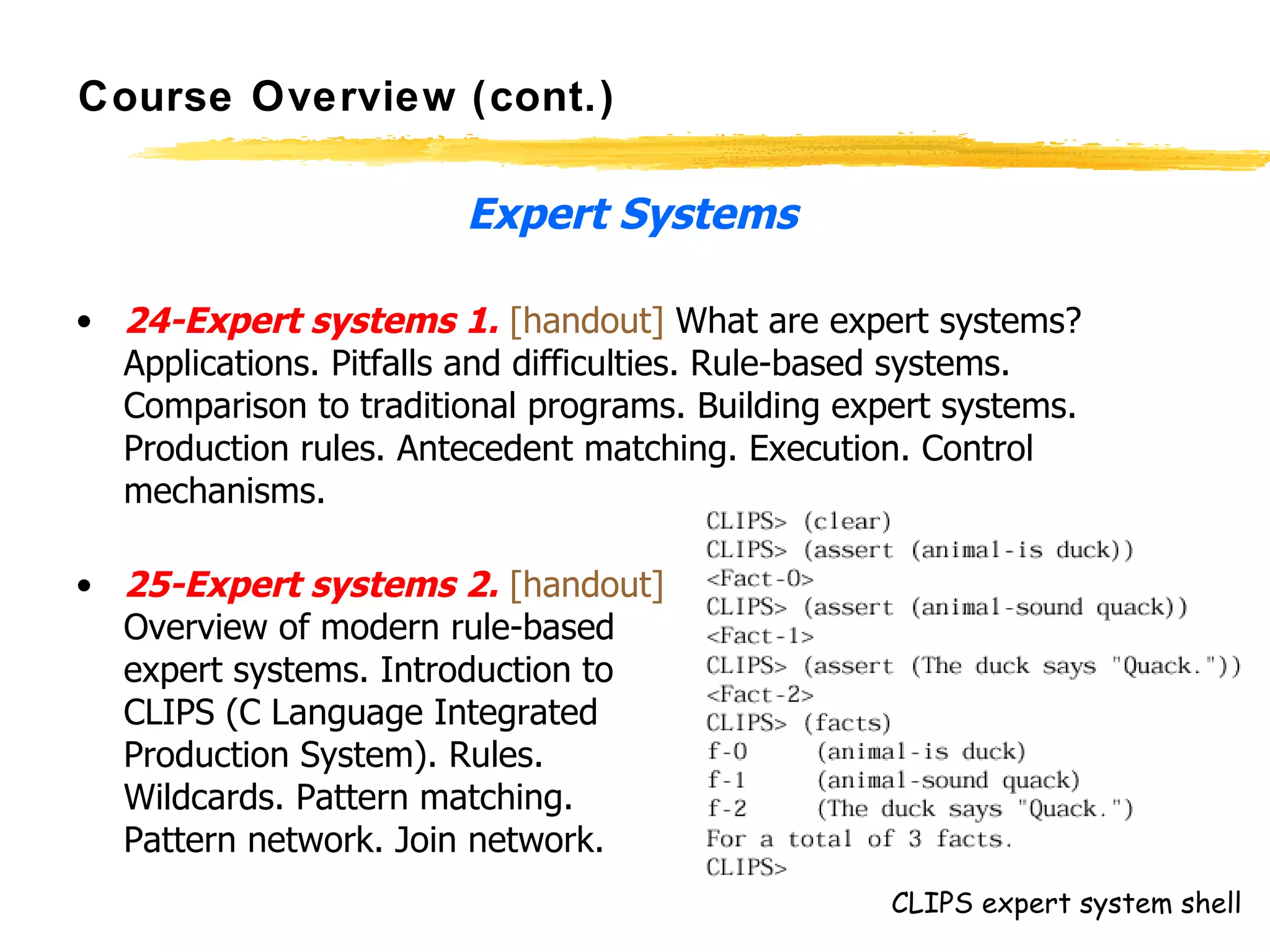 Course Overview (cont.)

Expert Systems

• 24-Expert systems 1. [handout] What are expert systems? Applications. Pitfalls and difficulties. Rule-based systems. Comparison to traditional programs. Building expert systems. Production rules. Antecedent matching. Execution. Control mechanisms.

• 25-Expert systems 2. [handout] Overview of modern rule-based expert systems. Introduction to CLIPS (C Language Integrated Production System). Rules. Wildcards. Pattern matching. Pattern network. Join network.

CLIPS> (clear)
CLIPS> (assert (animal-is duck))
<Fact-0>
CLIPS> (assert (animal-sound quack))
<Fact-1>
CLIPS> (assert (The duck says "Quack."))
<Fact-2>
CLIPS> (facts)
f-0 (animal-is duck)
f-1 (animal-sound quack)
f-2 (The duck says "Quack.")
For a total of 3 facts.
CLIPS>

CLIPS expert system shell